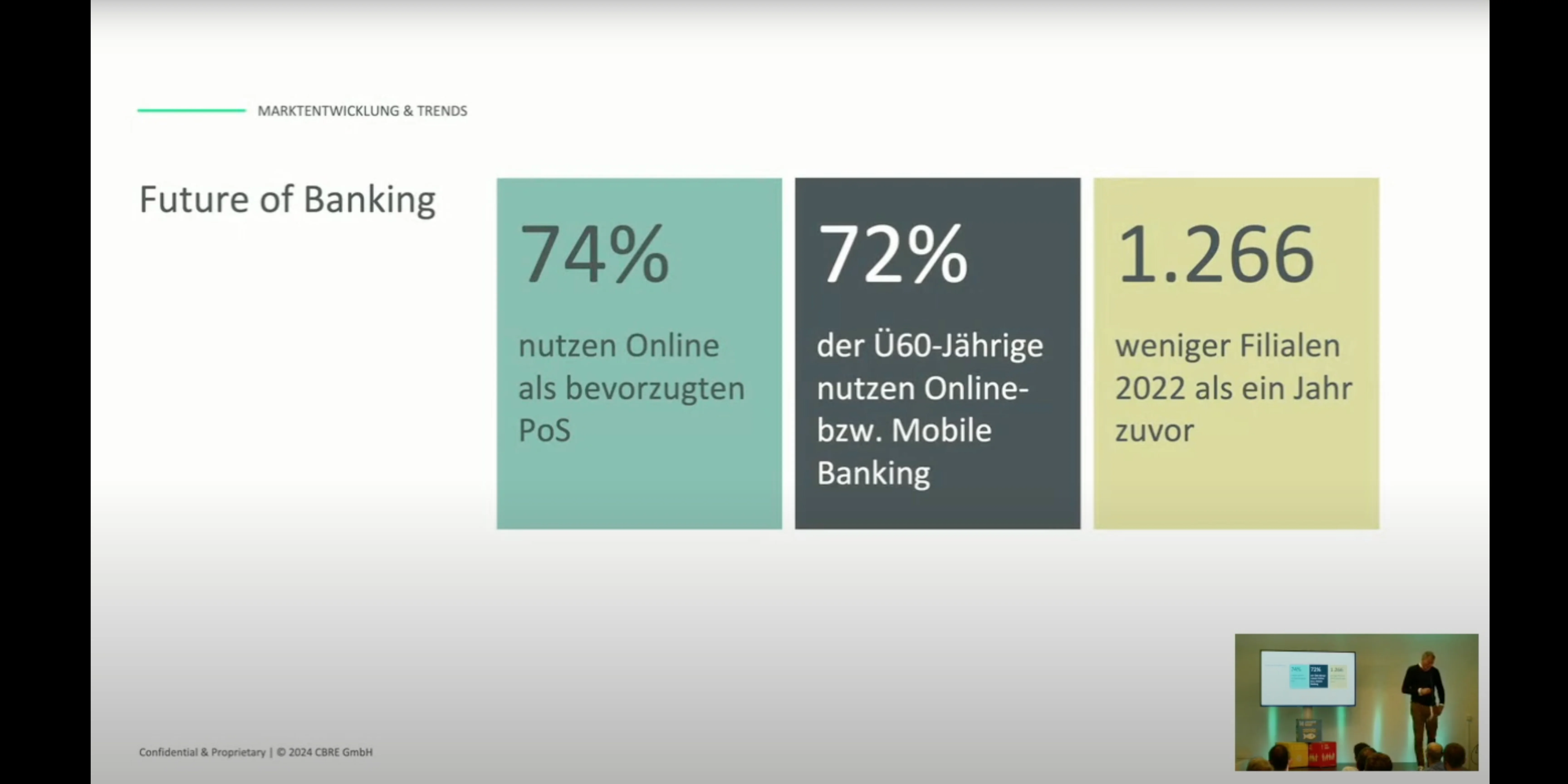 MARKTENTWICKLUNG & TRENDS

Future of Banking

74%

nutzen Online als bevorzugten PoS

72%

der Ü60-Jährige nutzen Online- bzw. Mobile Banking

1.266

weniger Filialen 2022 als ein Jahr zuvor

Confidential & Proprietary | © 2024 CBRE GmbH